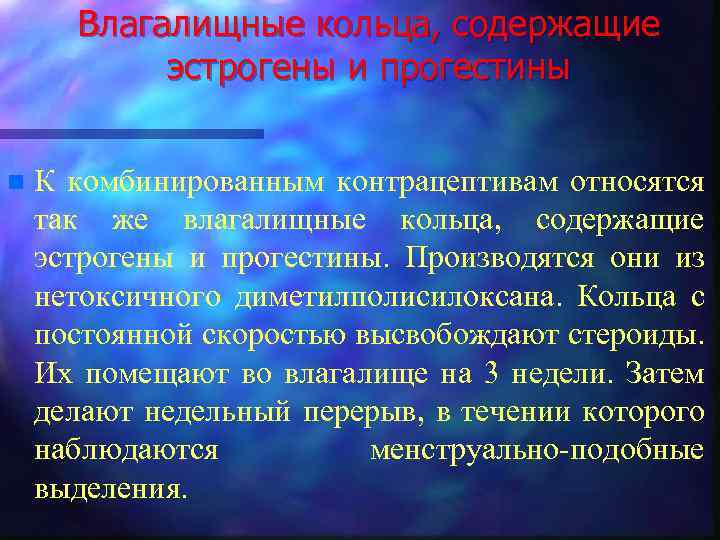 Влагалищные кольца, содержащие эстрогены и прогестины

К комбинированным контрацептивам относятся так же влагалищные кольца, содержащие эстрогены и прогестины. Производятся они из нетоксичного диметилполисилоксана. Кольца с постоянной скоростью высвобождают стероиды. Их помещают во влагалище на 3 недели. Затем делают недельный перерыв, в течении которого наблюдаются менструально-подобные выделения.